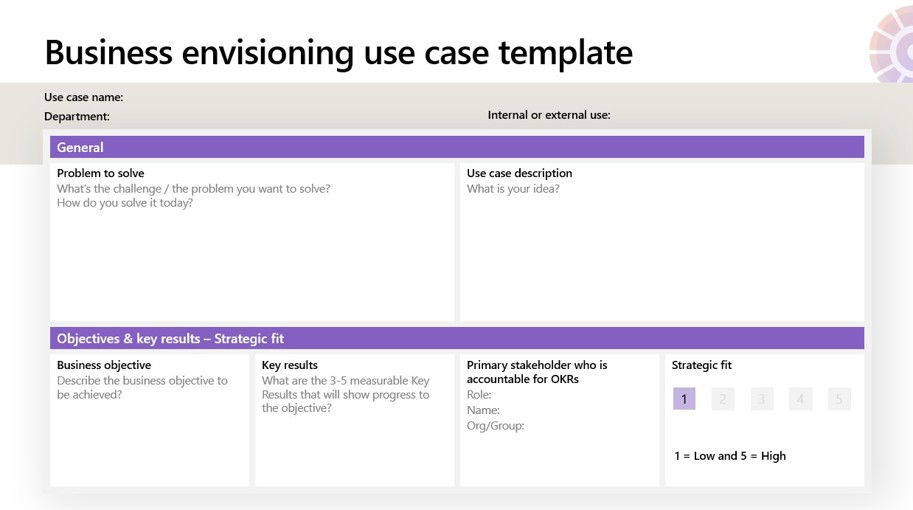 Business envisioning use case template

Use case name:
Department:
Internal or external use:

General

Problem to solve
What's the challenge / the problem you want to solve?
How do you solve it today?

Use case description
What is your idea?

Objectives & key results – Strategic fit

Business objective
Describe the business objective to be achieved?

Key results
What are the 3-5 measurable Key Results that will show progress to the objective?

Primary stakeholder who is accountable for OKRs
Role:
Name:
Org/Group:

Strategic fit
1 2 3 4 5

1 = Low and 5 = High